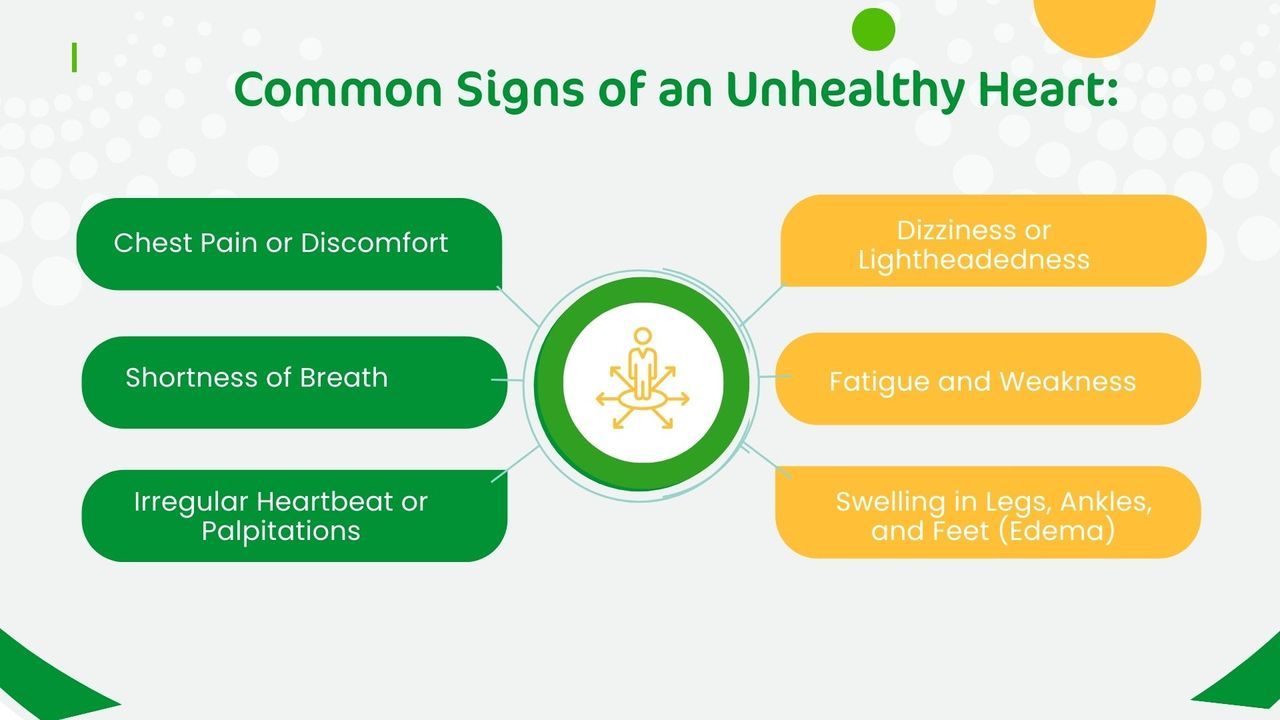 Common Signs of an Unhealthy Heart:

Chest Pain or Discomfort

Shortness of Breath

Irregular Heartbeat or Palpitations

Dizziness or Lightheadedness

Fatigue and Weakness

Swelling in Legs, Ankles, and Feet (Edema)